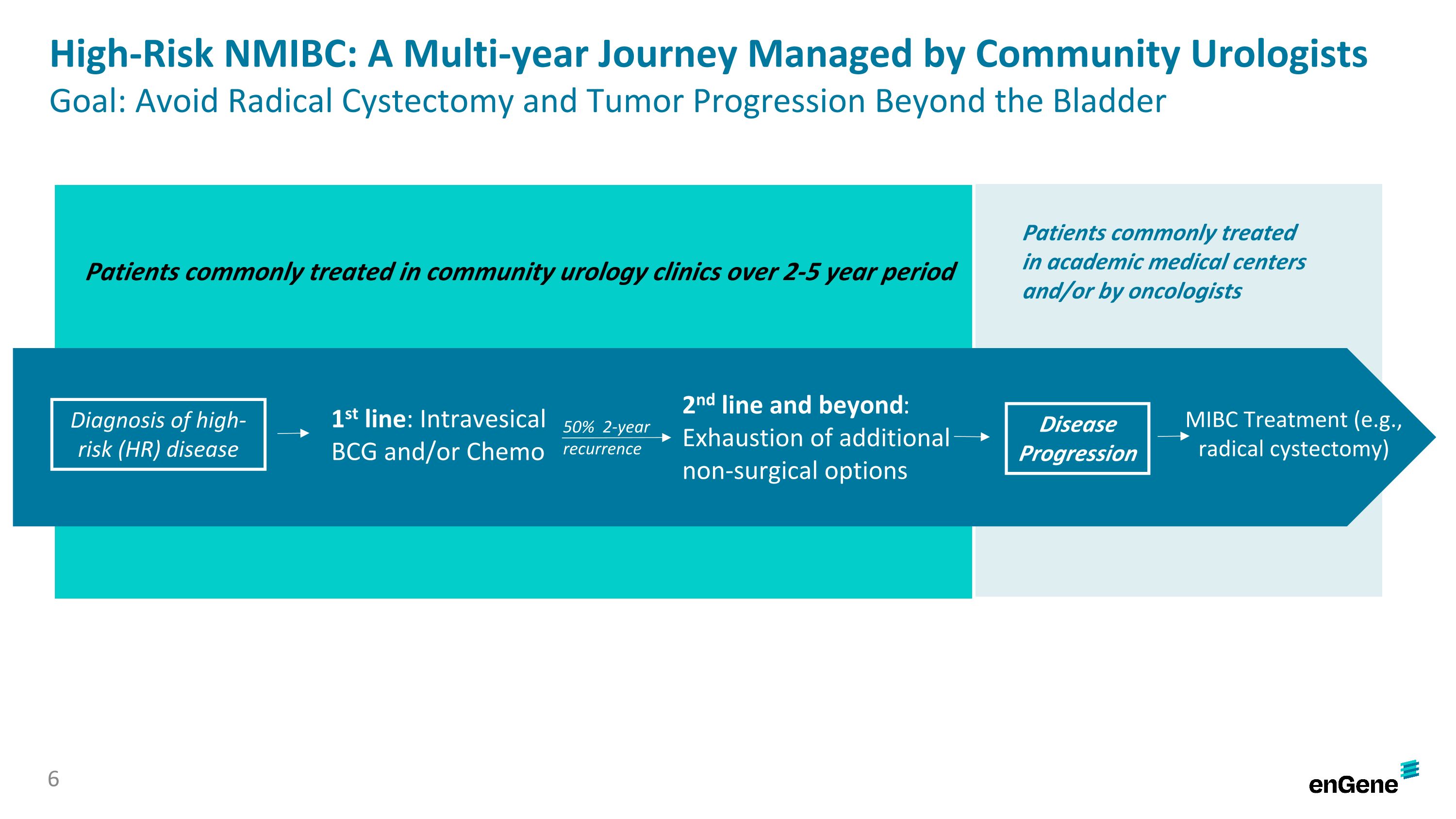 High-Risk NMIBC: A Multi-year Journey Managed by Community Urologists

Goal: Avoid Radical Cystectomy and Tumor Progression Beyond the Bladder

Patients commonly treated in community urology clinics over 2-5 year period

Patients commonly treated in academic medical centers and/or by oncologists

Diagnosis of high-risk (HR) disease

1$^{st}$ line: Intravesical BCG and/or Chemo

50% 2-year recurrence

2$^{nd}$ line and beyond: Exhaustion of additional non-surgical options

Disease Progression

MIBC Treatment (e.g., radical cystectomy)

6

enGene